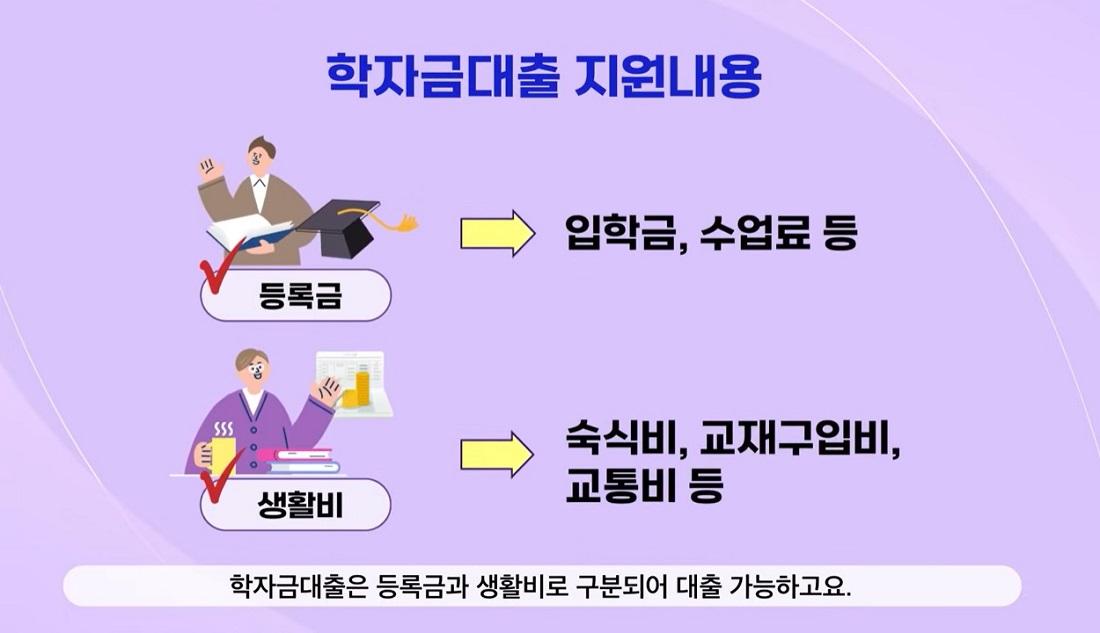 학자금대출 지원내용

등록금

입학금, 수업료 등

생활비

숙식비, 교재구입비, 교통비 등

학자금대출은 등록금과 생활비로 구분되어 대출 가능하고요.